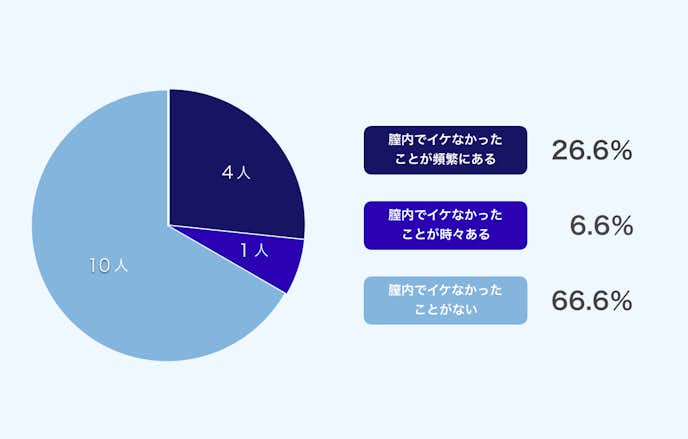 4人

1人

10人

膣内でイケなかったことが頻繁にある 26.6%

膣内でイケなかったことが時々ある 6.6%

膣内でイケなかったことがない 66.6%